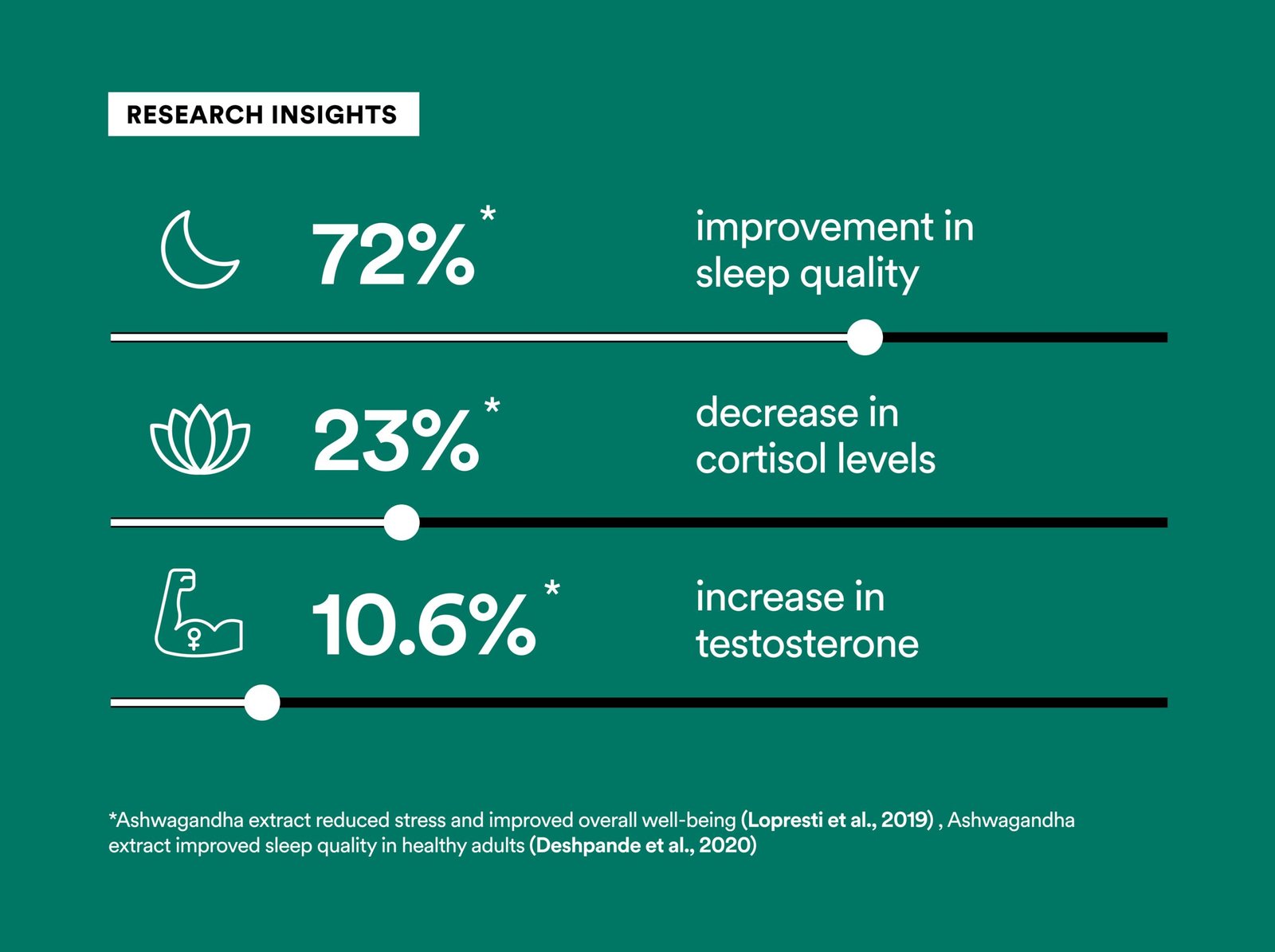 RESEARCH INSIGHTS

72%*

improvement in sleep quality

23%*

decrease in cortisol levels

10.6%*

increase in testosterone

*Ashwagandha extract reduced stress and improved overall well-being (Lopresti et al., 2019) , Ashwagandha extract improved sleep quality in healthy adults (Deshpande et al., 2020)